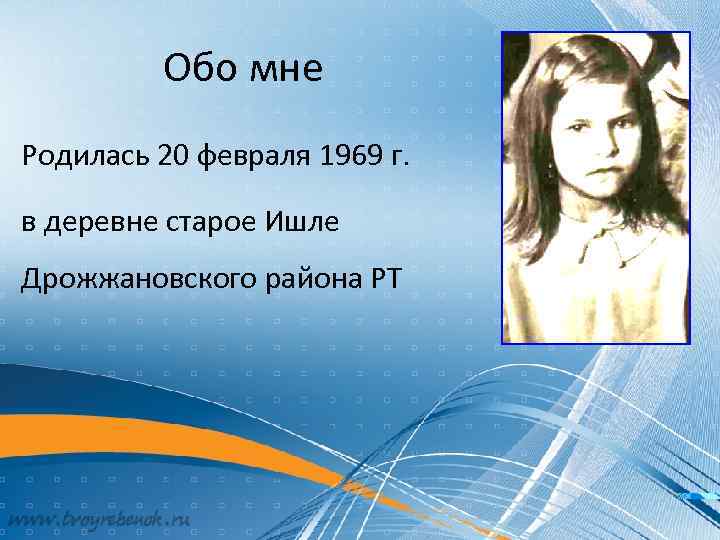 Обо мне

Родилась 20 февраля 1969 г.

в деревне старое Ишле

Дрожжановского района РТ

www.tvoyrebenok.ru